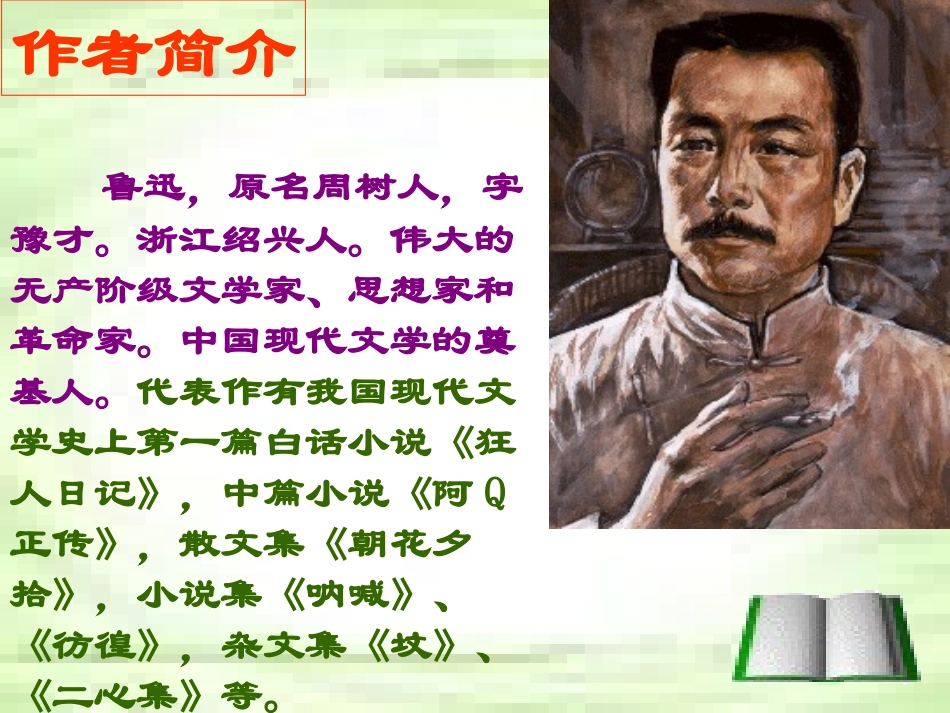 作者简介

鲁迅，原名周树人，字豫才。浙江绍兴人。伟大的无产阶级文学家、思想家和革命家。中国现代文学的奠基人。代表作有我国现代文学史上第一篇白话小说《狂人日记》，中篇小说《阿Q正传》，散文集《朝花夕拾》，小说集《呐喊》、《彷徨》，杂文集《坟》、《二心集》等。